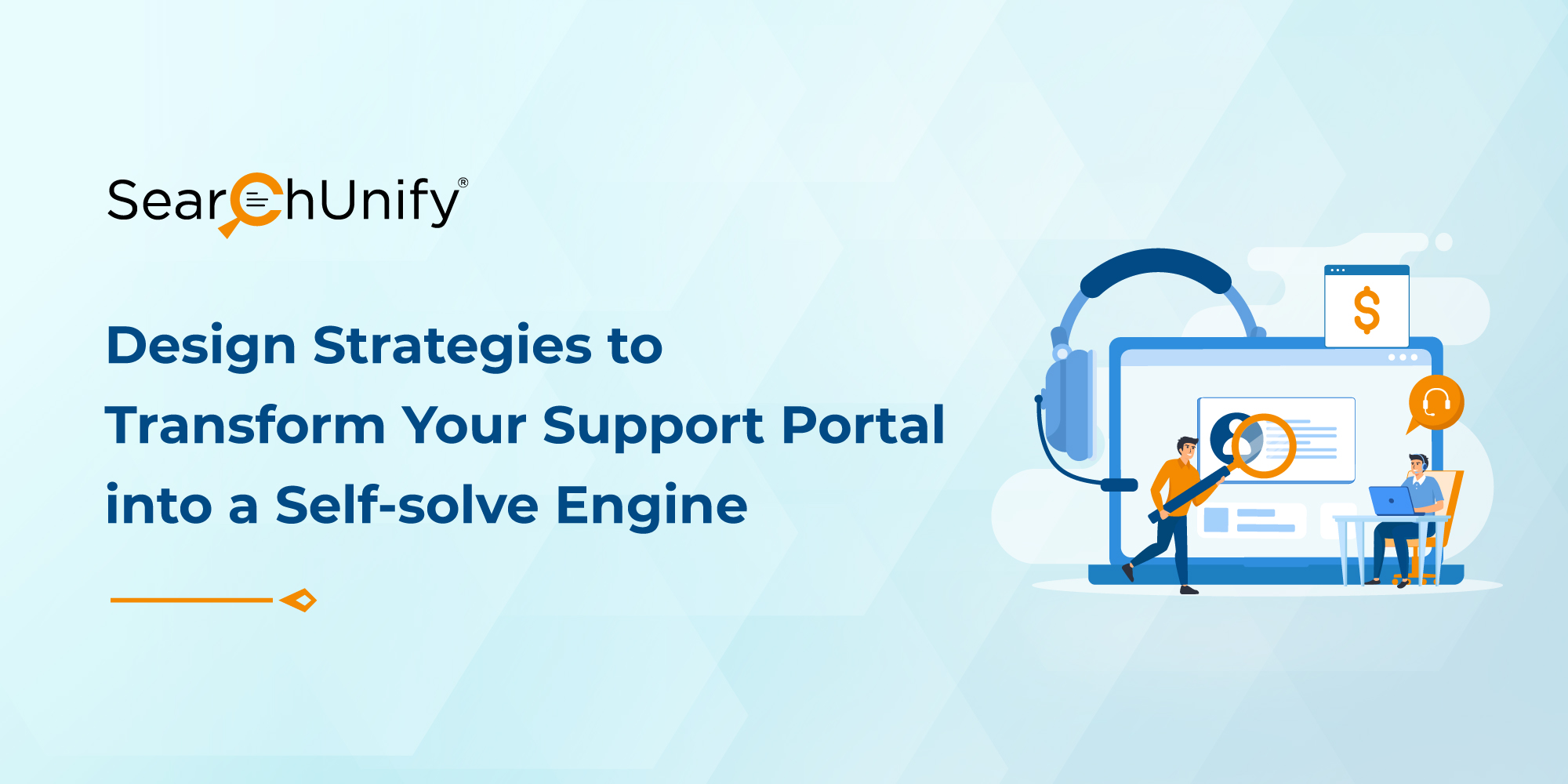 SearchUnify®

Design Strategies to Transform Your Support Portal into a Self-solve Engine

$